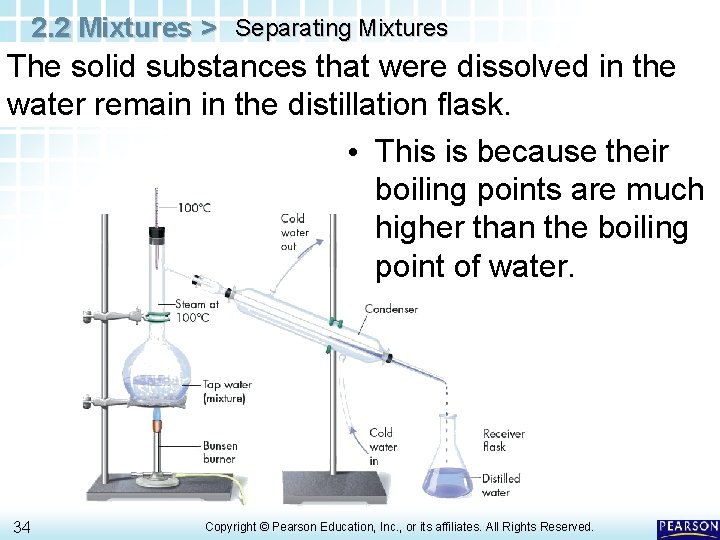 2.2 Mixtures > Separating Mixtures

The solid substances that were dissolved in the water remain in the distillation flask.

• This is because their boiling points are much higher than the boiling point of water.

100°C

Cold water out

Steam at 100°C

Condenser

Tap water (mixture)

Bunsen burner

Cold water in

Receiver flask

Distilled water

34

Copyright © Pearson Education, Inc., or its affiliates. All Rights Reserved.

PEARSON